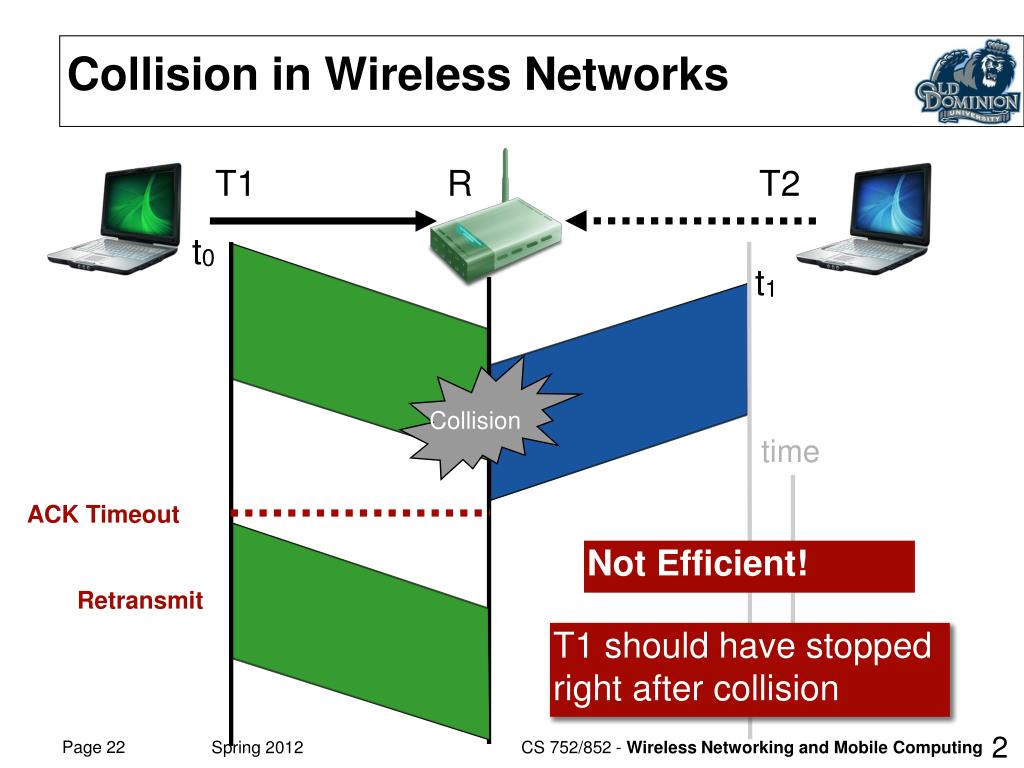 Collision in Wireless Networks

OLD DOMINION UNIVERSITY

T1

R

T2

$t_0$

$t_1$

Collision

time

ACK Timeout

Retransmit

Not Efficient!

T1 should have stopped right after collision

Page 22

Spring 2012

CS 752/852 - Wireless Networking and Mobile Computing

2